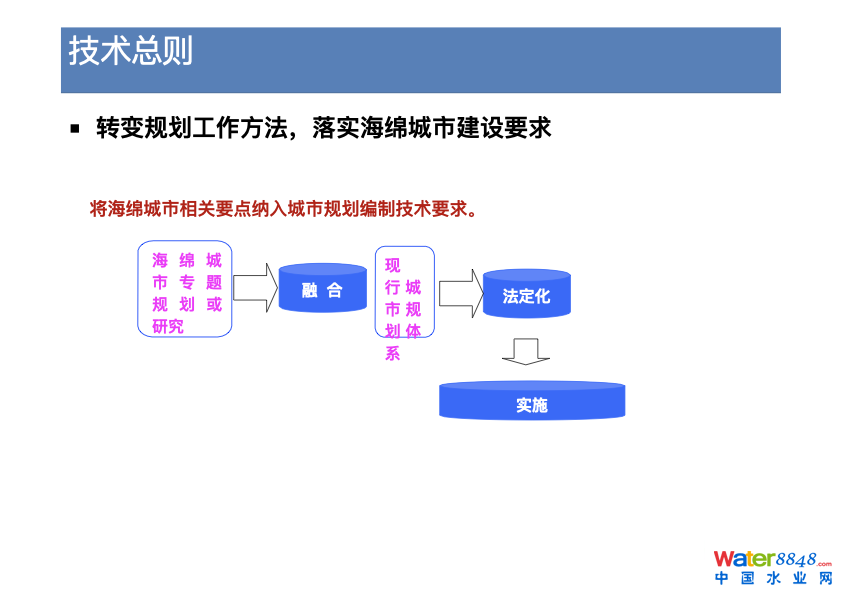 技术总则

▪ 转变规划工作方法，落实海绵城市建设要求

将海绵城市相关要点纳入城市规划编制技术要求。

海绵城市专题规划或研究

融合

现行城市规划体系

法定化

实施

Water8848.com
中国水业网